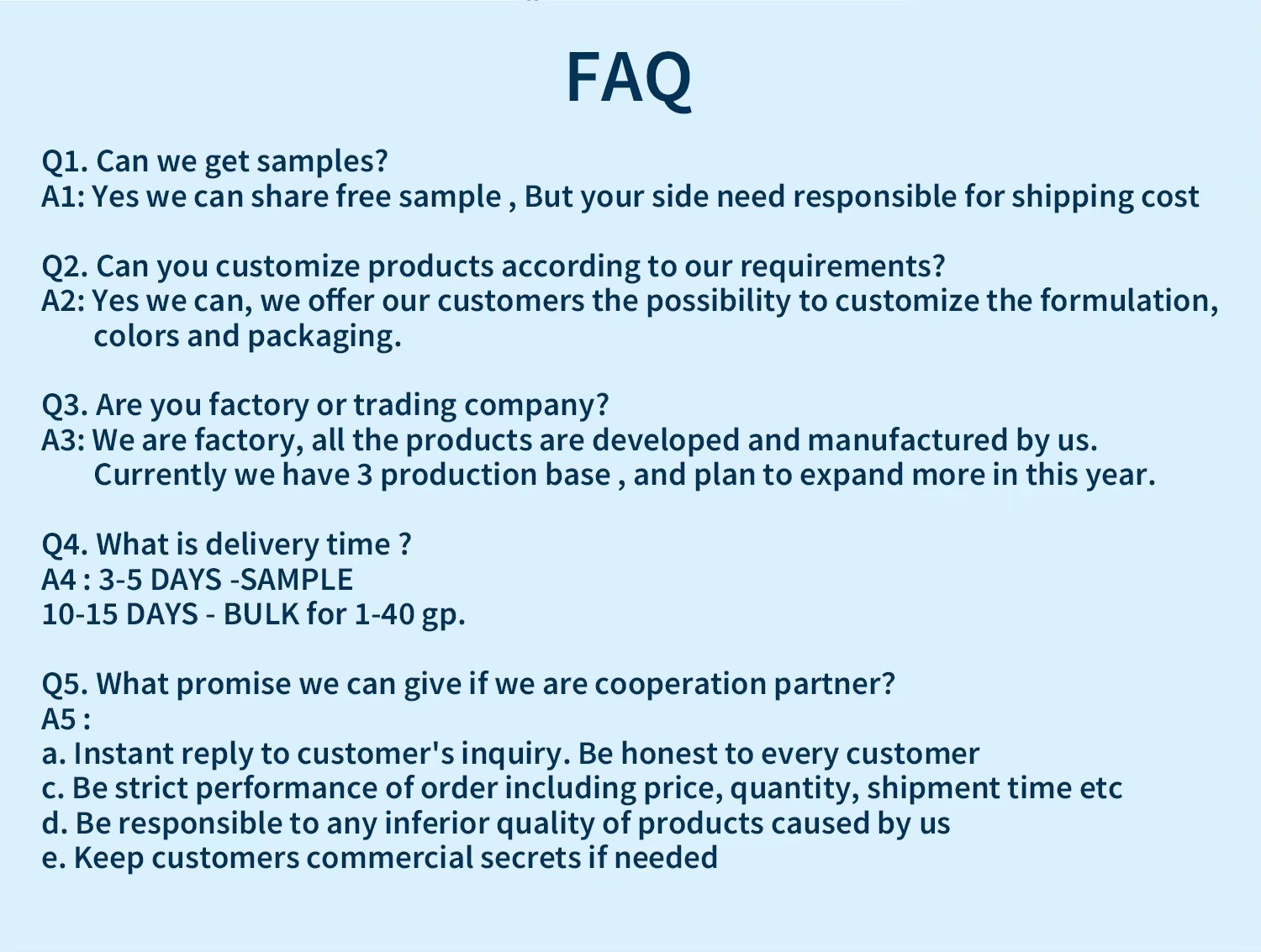 FAQ

Q1. Can we get samples?
A1: Yes we can share free sample , But your side need responsible for shipping cost

Q2. Can you customize products according to our requirements?
A2: Yes we can, we offer our customers the possibility to customize the formulation, colors and packaging.

Q3. Are you factory or trading company?
A3: We are factory, all the products are developed and manufactured by us. Currently we have 3 production base , and plan to expand more in this year.

Q4. What is delivery time ?
A4 : 3-5 DAYS -SAMPLE
10-15 DAYS - BULK for 1-40 gp.

Q5. What promise we can give if we are cooperation partner?
A5 :
a. Instant reply to customer's inquiry. Be honest to every customer
c. Be strict performance of order including price, quantity, shipment time etc
d. Be responsible to any inferior quality of products caused by us
e. Keep customers commercial secrets if needed